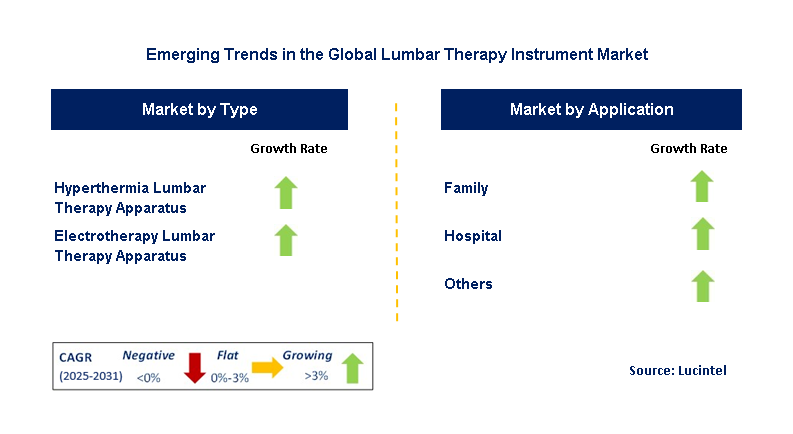 Emerging Trends in the Global Lumbar Therapy Instrument Market

Market by Type

Growth Rate

Hyperthermia Lumbar Therapy Apparatus

Electrotherapy Lumbar Therapy Apparatus

Market by Application

Growth Rate

Family

Hospital

Others

CAGR (2025-2031)

Negative <0%

Flat 0%-3%

Growing >3%

Source: Lucintel